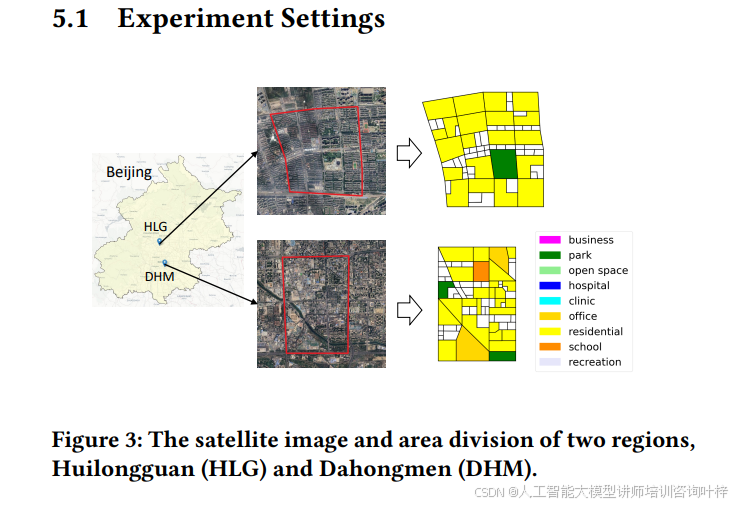 5.1 Experiment Settings

Beijing

HLG

DHM

business
park
open space
hospital
clinic
office
residential
school
recreation

Figure 3: The satellite image and area division of two regions, Huilongguan (HLG) and Dahongmen (DHM).

CSDN @人工智能大模型讲师培训咨询叶梓